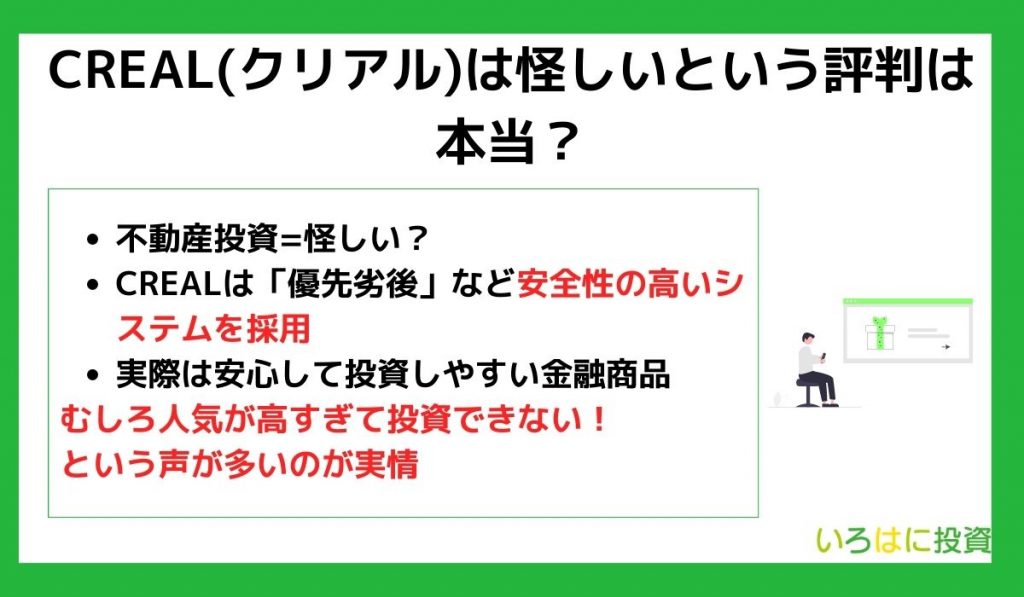 CREAL(クリアル)は怪しいという評判は本当？

- 不動産投資=怪しい？
- CREALは「優先劣後」など安全性の高いシステムを採用
- 実際は安心して投資しやすい金融商品

むしろ人気が高すぎて投資できない！
という声が多いのが実情

いろはに投資